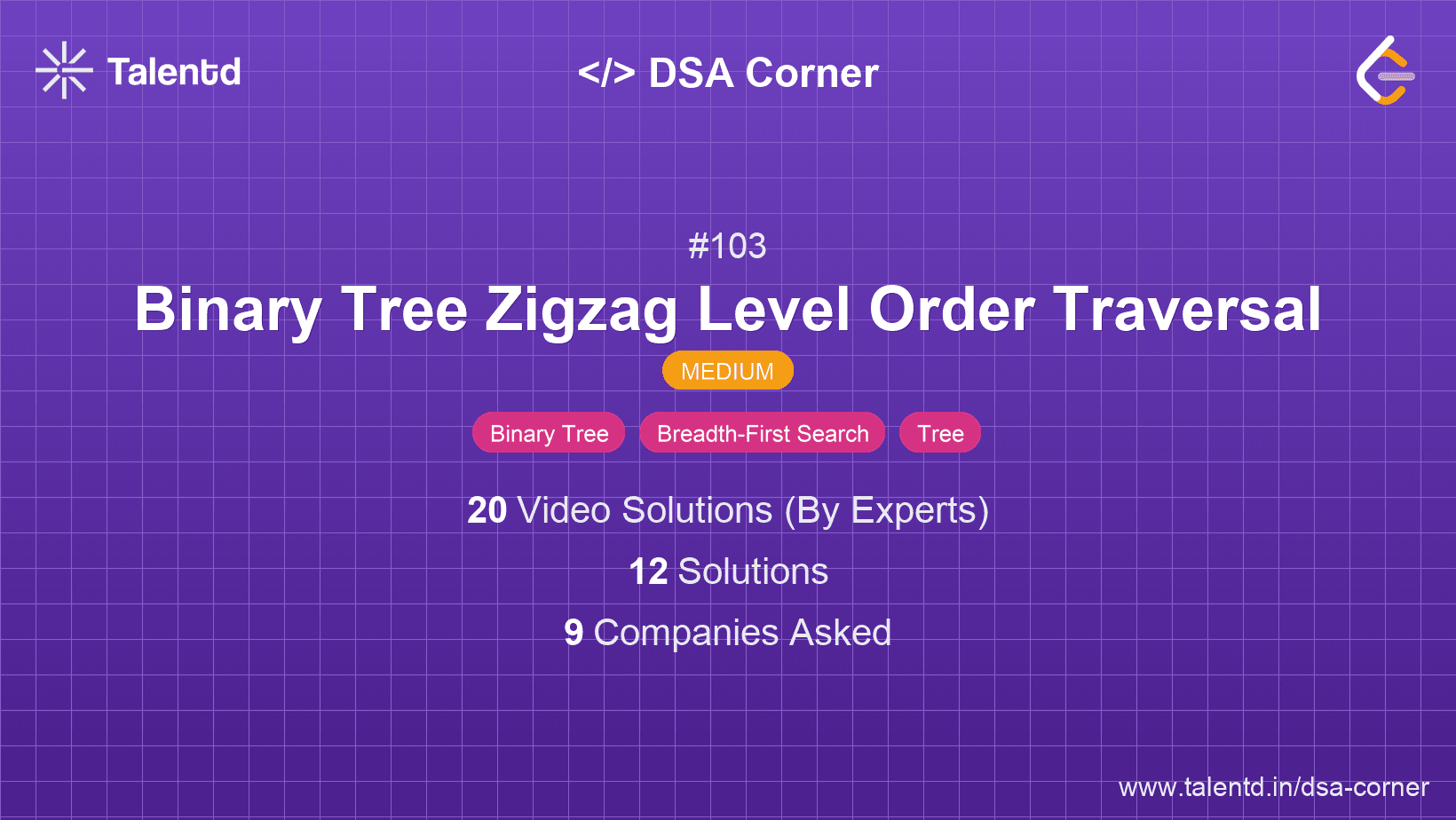 Talentd

</> DSA Corner

#103

Binary Tree Zigzag Level Order Traversal

MEDIUM

Binary Tree Breadth-First Search Tree

20 Video Solutions (By Experts)

12 Solutions

9 Companies Asked

www.talentd.in/dsa-corner